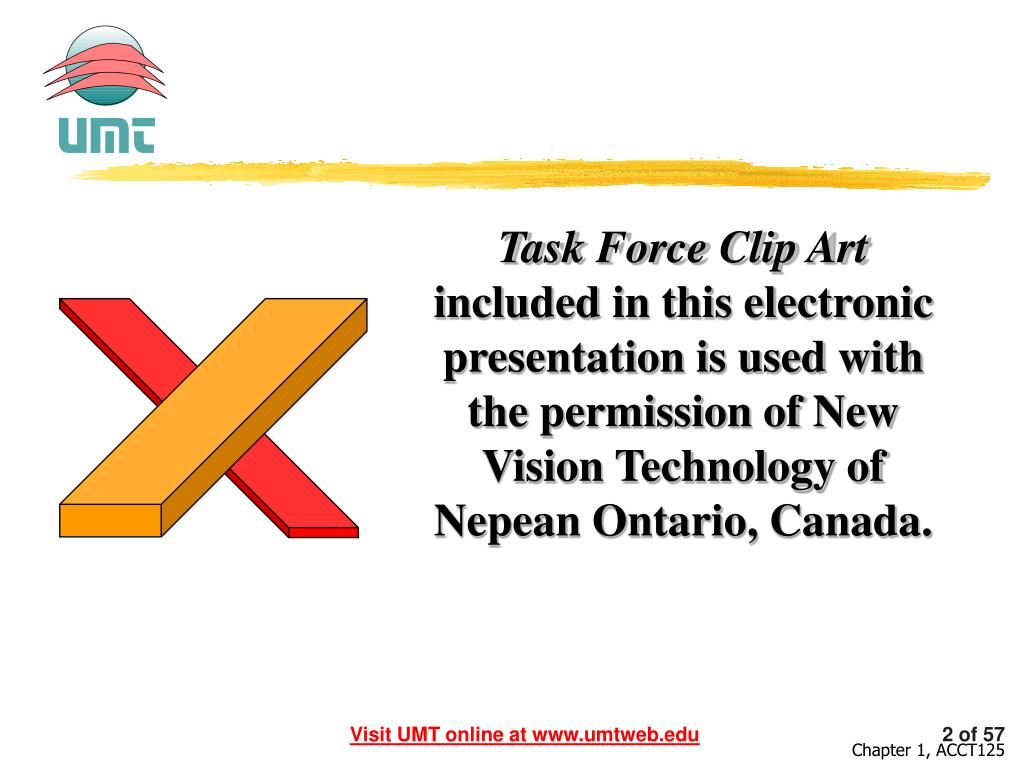 UMT

Task Force Clip Art included in this electronic presentation is used with the permission of New Vision Technology of Nepean Ontario, Canada.

Visit UMT online at www.umtweb.edu

2 of 57
Chapter 1, ACCT125